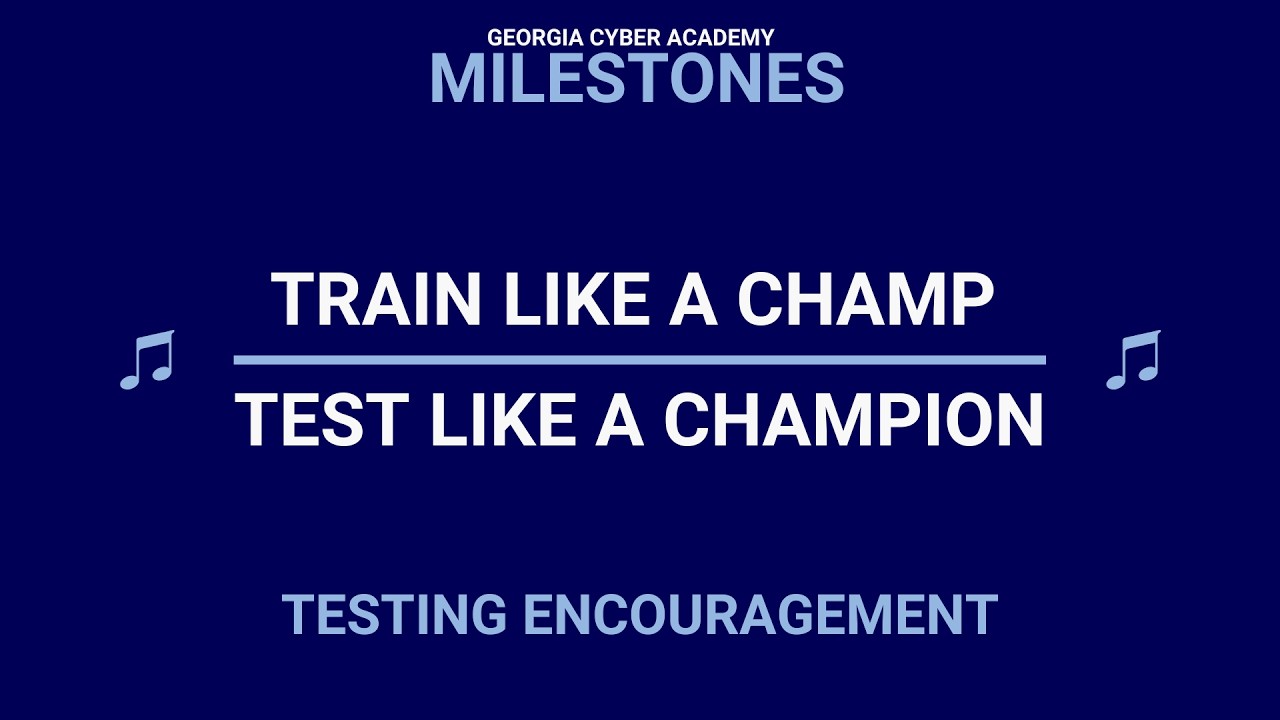 GEORGIA CYBER ACADEMY
MILESTONES

TRAIN LIKE A CHAMP

TEST LIKE A CHAMPION

TESTING ENCOURAGEMENT